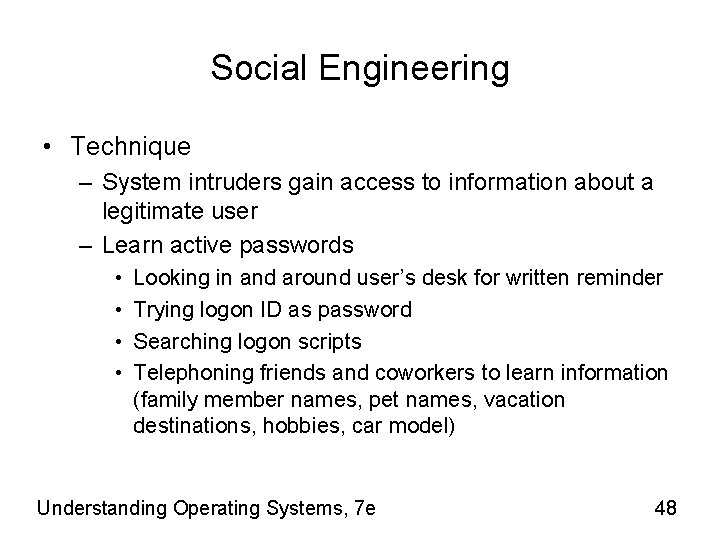 Social Engineering

• Technique
– System intruders gain access to information about a legitimate user
– Learn active passwords
• Looking in and around user's desk for written reminder
• Trying logon ID as password
• Searching logon scripts
• Telephoning friends and coworkers to learn information (family member names, pet names, vacation destinations, hobbies, car model)

Understanding Operating Systems, 7e

48